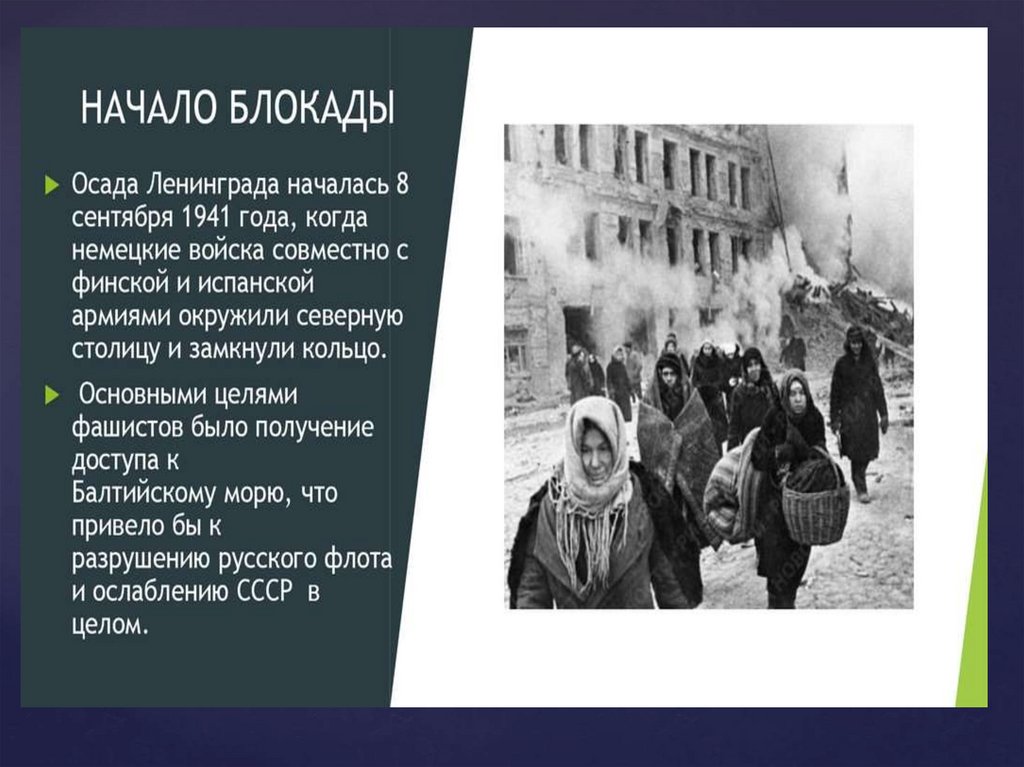 НАЧАЛО БЛОКАДЫ

Осада Ленинграда началась 8 сентября 1941 года, когда немецкие войска совместно с финской и испанской армиями окружили северную столицу и замкнули кольцо.

Основными целями фашистов было получение доступа к Балтийскому морю, что привело бы к разрушению русского флота и ослаблению СССР в целом.